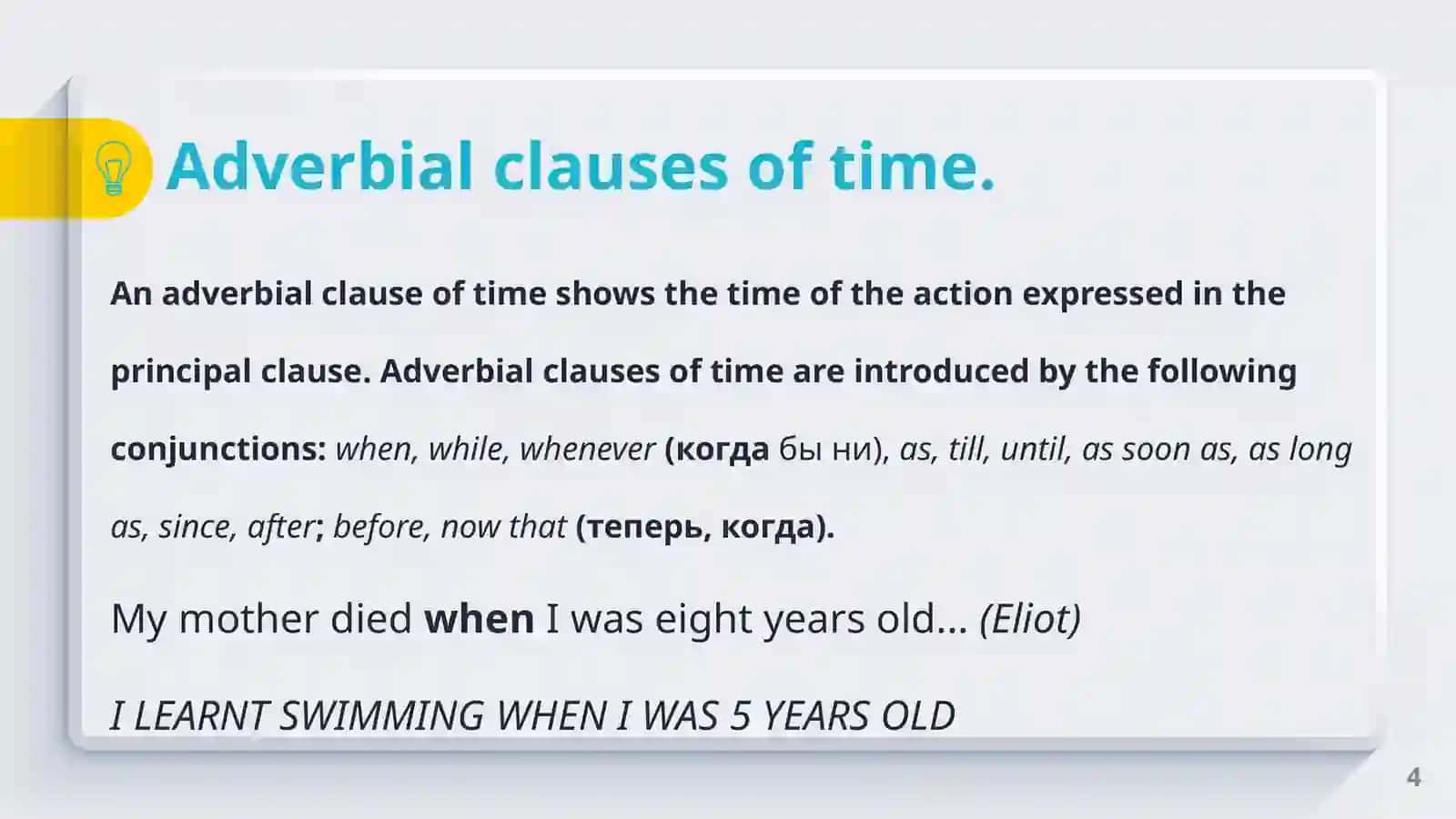 Adverbial clauses of time.

An adverbial clause of time shows the time of the action expressed in the principal clause. Adverbial clauses of time are introduced by the following conjunctions: when, while, whenever (когда бы ни), as, till, until, as soon as, as long as, since, after; before, now that (теперь, когда).

My mother died when I was eight years old... (Eliot)

I LEARNT SWIMMING WHEN I WAS 5 YEARS OLD

4